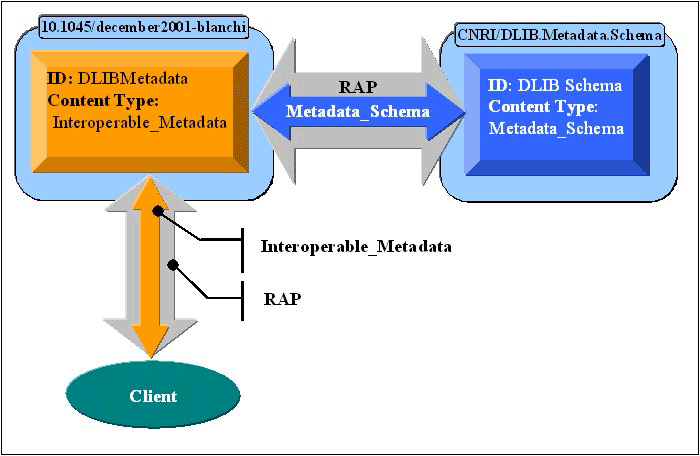 10.1045/december2001-blanchi

ID: DLIBMetadata
Content Type:
Interoperable_Metadata

RAP
Metadata_Schema

CNRI/DLIB.Metadata.Schema

ID: DLIB Schema
Content Type:
Metadata_Schema

Interoperable_Metadata

RAP

Client